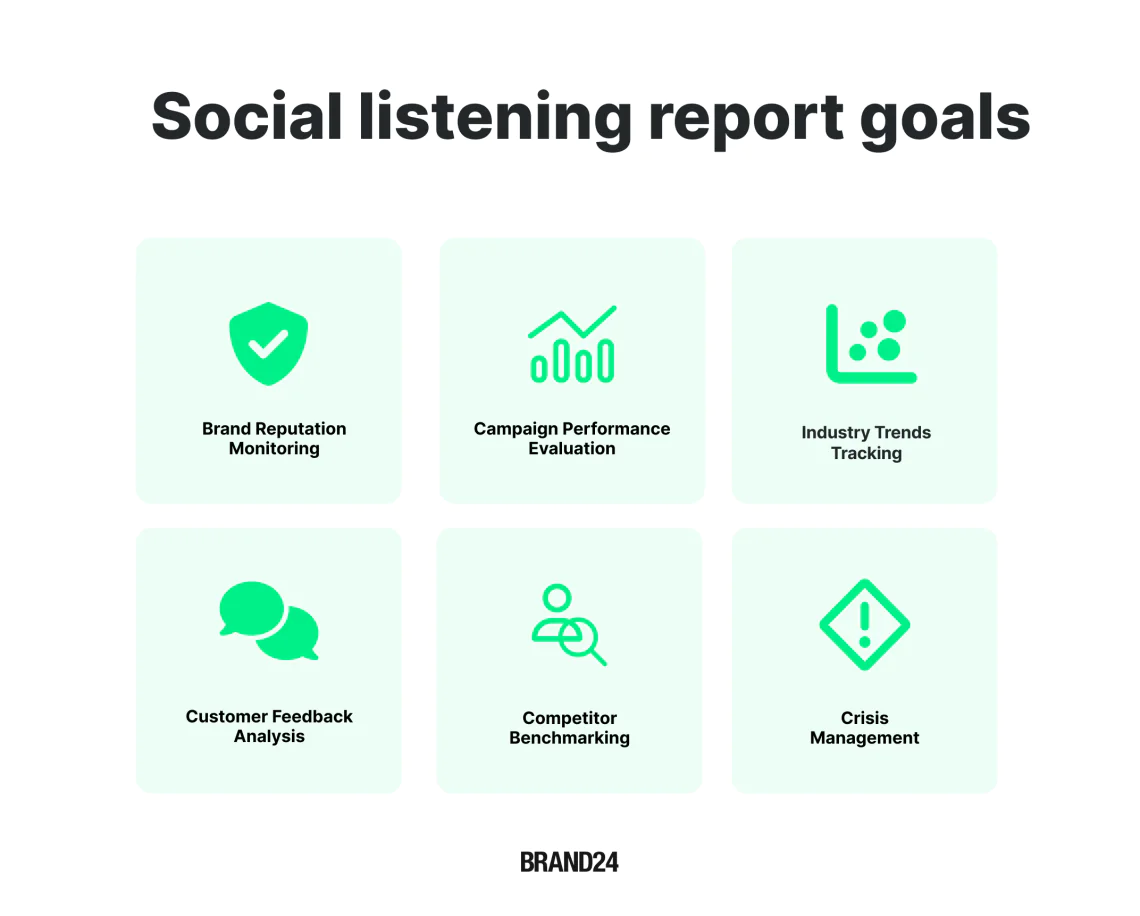 Social listening report goals

Brand Reputation Monitoring

Campaign Performance Evaluation

Industry Trends Tracking

Customer Feedback Analysis

Competitor Benchmarking

Crisis Management

BRAND24